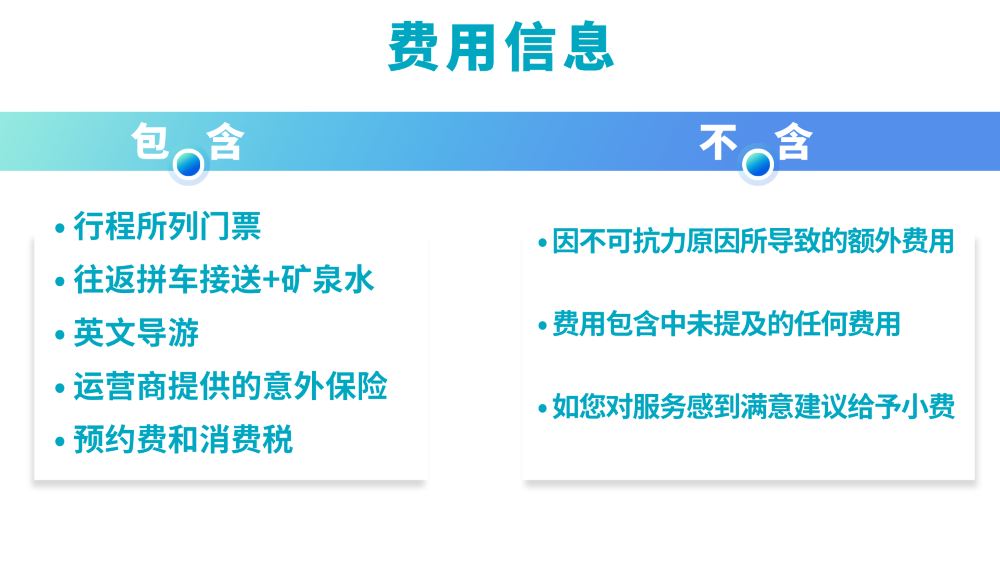 费用信息

包含

• 行程所列门票
• 往返拼车接送+矿泉水
• 英文导游
• 运营商提供的意外保险
• 预约费和消费税

不含

• 因不可抗力原因所导致的额外费用
• 费用包含中未提及的任何费用
• 如您对服务感到满意建议给予小费